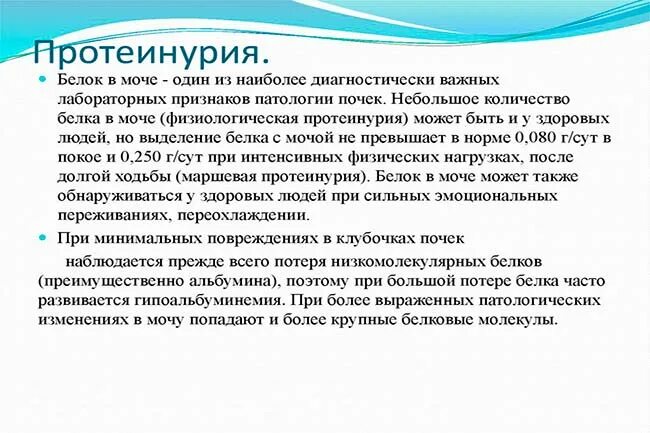 Протеинурия.

Белок в моче - один из наиболее диагностически важных лабораторных признаков патологии почек. Небольшое количество белка в моче (физиологическая протеинурия) может быть и у здоровых людей, но выделение белка с мочой не превышает в норме 0,080 г/сут в покое и 0,250 г/сут при интенсивных физических нагрузках, после долгой ходьбы (маршевая протеинурия). Белок в моче может также обнаруживаться у здоровых людей при сильных эмоциональных переживаниях, переохлаждении.

При минимальных повреждениях в клубочках почек
наблюдается прежде всего потеря низкомолекулярных белков (преимущественно альбумина), поэтому при большой потере белка часто развивается гипоальбуминемия. При более выраженных патологических изменениях в мочу попадают и более крупные белковые молекулы.